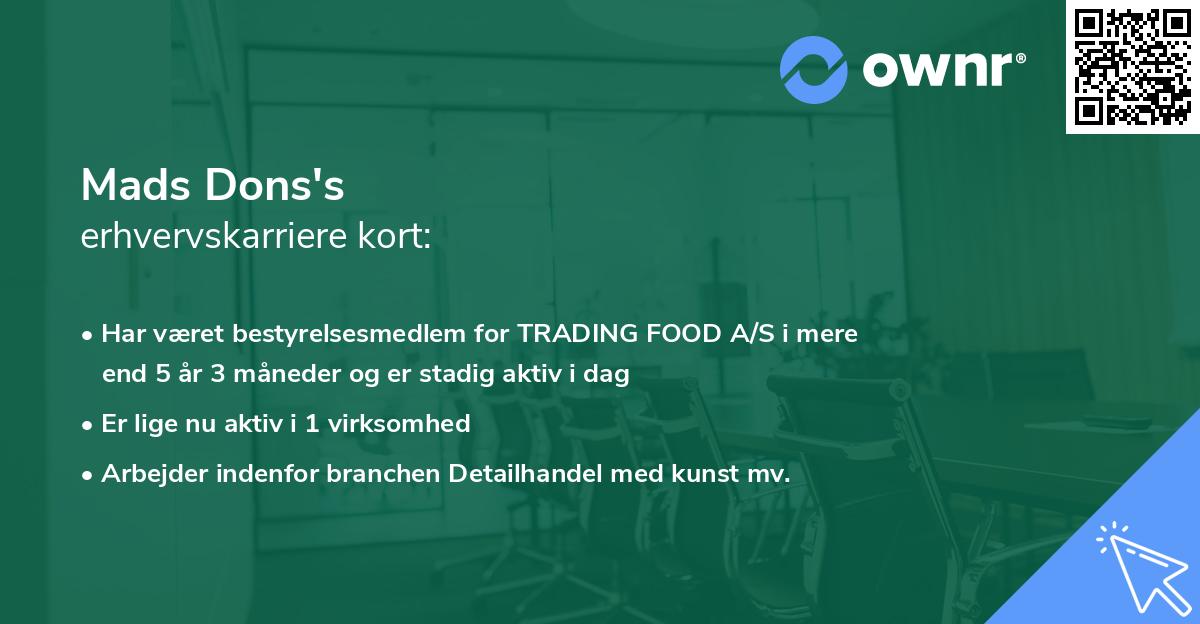 ownr®

Mads Dons's
erhvervskarriere kort:

• Har været bestyrelsesmedlem for TRADING FOOD A/S i mere end 5 år 3 måneder og er stadig aktiv i dag
• Er lige nu aktiv i 1 virksomhed
• Arbejder indenfor branchen Detailhandel med kunst mv.